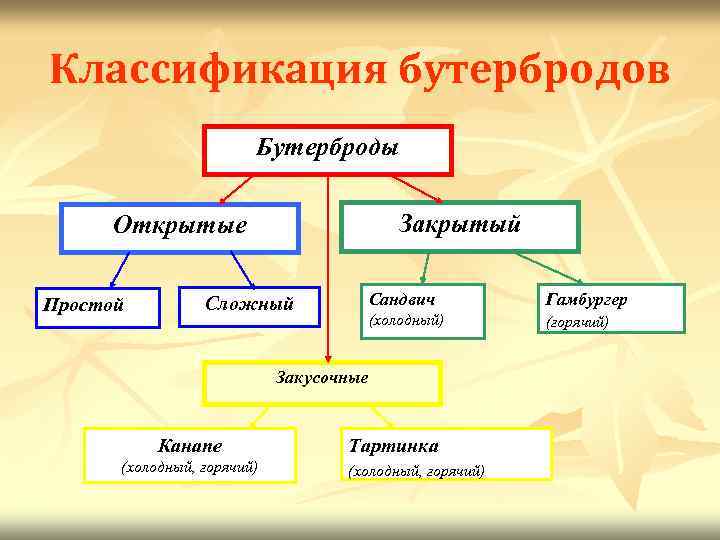 Классификация бутербродов

Бутерброды

Открытые

Закрытый

Простой

Сложный

Сандвич
(холодный)

Гамбургер
(горячий)

Закусочные

Канапе
(холодный, горячий)

Тартинка
(холодный, горячий)